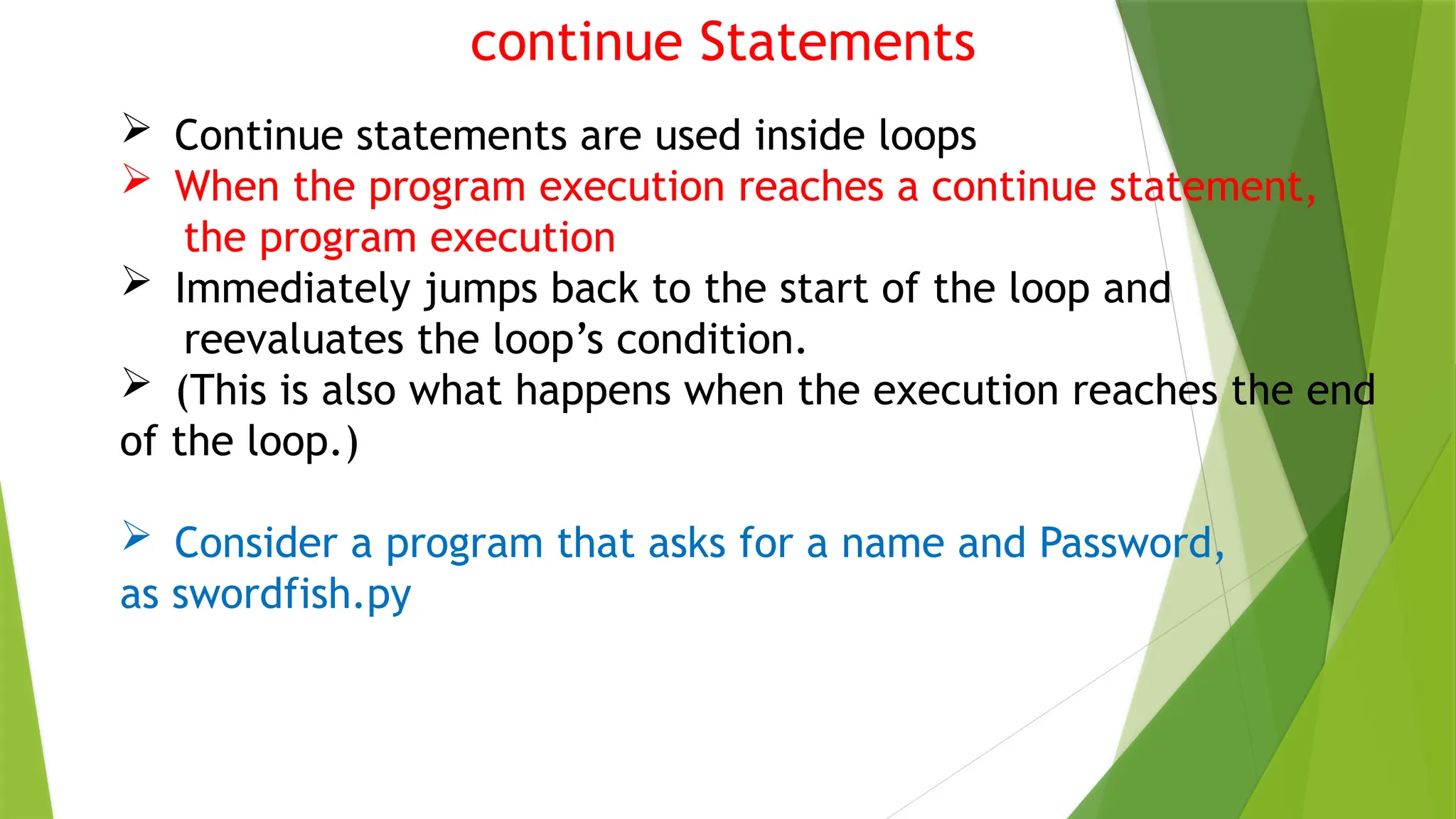 continue Statements

➢ Continue statements are used inside loops

➢ When the program execution reaches a continue statement, the program execution

➢ Immediately jumps back to the start of the loop and reevaluates the loop’s condition.

➢ (This is also what happens when the execution reaches the end of the loop.)

➢ Consider a program that asks for a name and Password, as swordfish.py